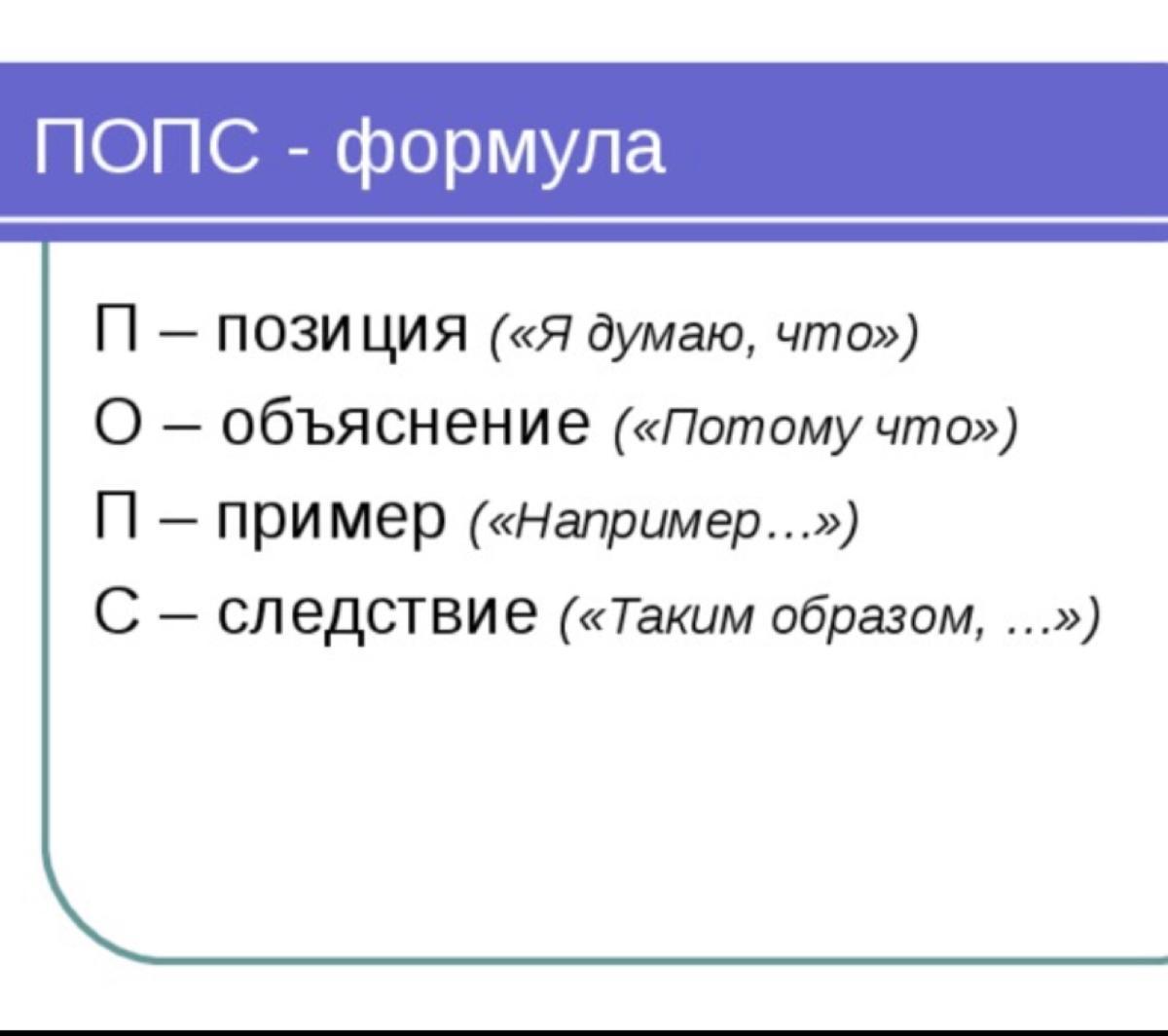 ПОПС - формула

П – позиция («Я думаю, что»)

О – объяснение («Потому что»)

П – пример («Например…»)

С – следствие («Таким образом, …»)